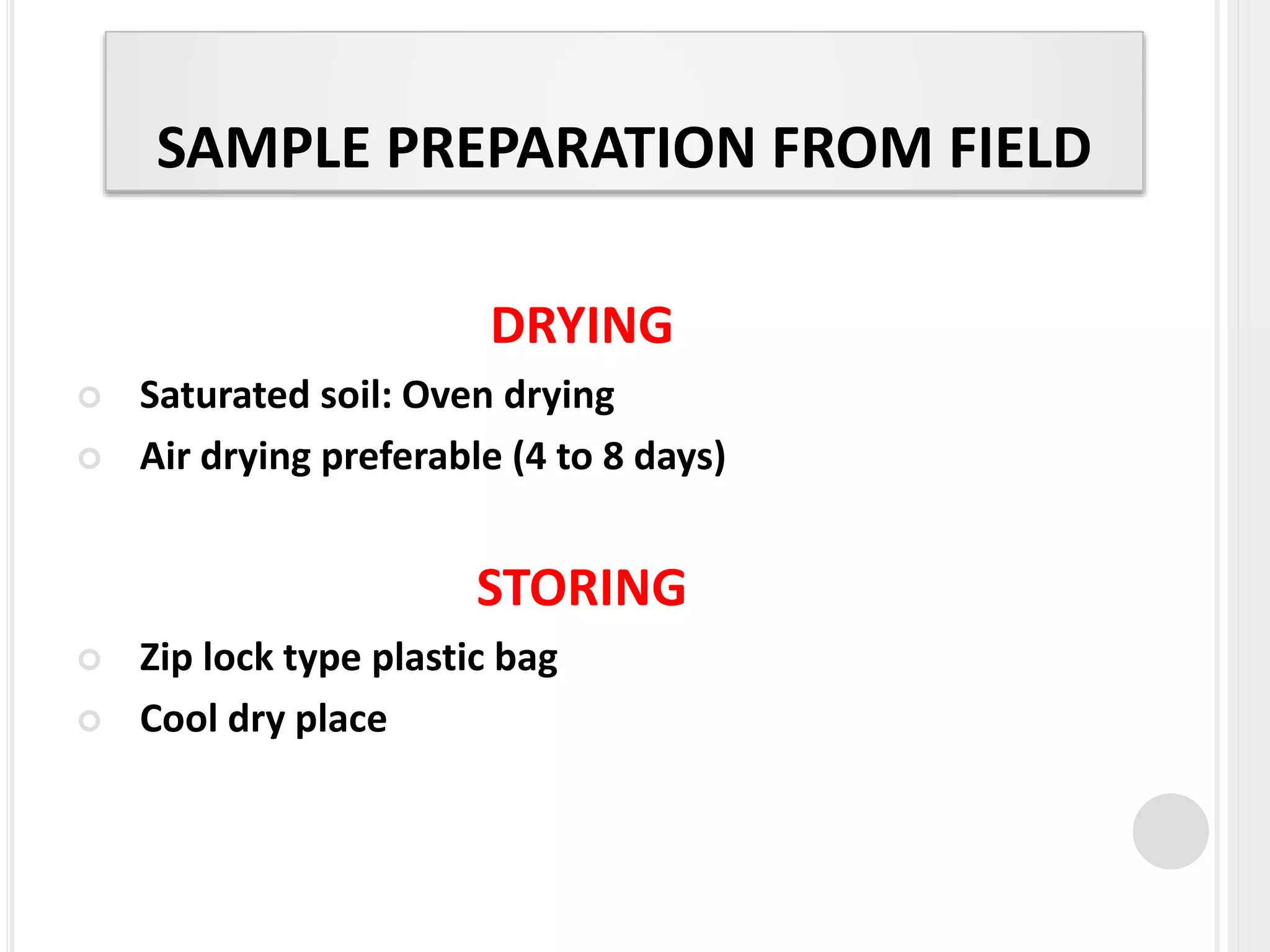 SAMPLE PREPARATION FROM FIELD

DRYING

Saturated soil: Oven drying

Air drying preferable (4 to 8 days)

STORING

Zip lock type plastic bag

Cool dry place